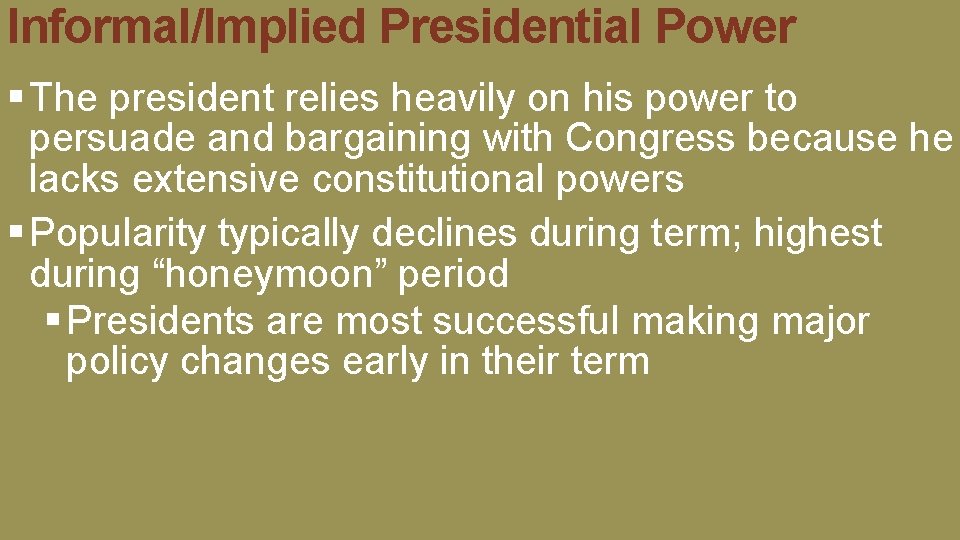 Informal/Implied Presidential Power

▪ The president relies heavily on his power to persuade and bargaining with Congress because he lacks extensive constitutional powers

▪ Popularity typically declines during term; highest during “honeymoon” period

▪ Presidents are most successful making major policy changes early in their term